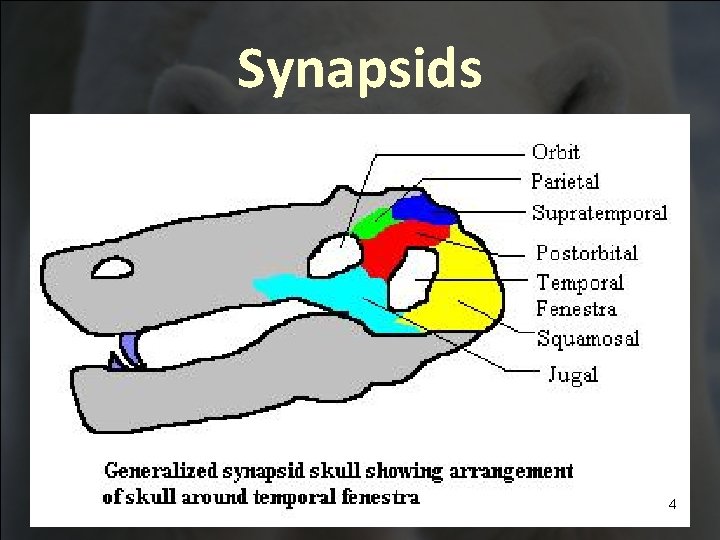 Synapsids

Orbit
Parietal
Supratemporal
Postorbital
Temporal Fenestra
Squamosal
Jugal

Generalized synapsid skull showing arrangement of skull around temporal fenestra

4